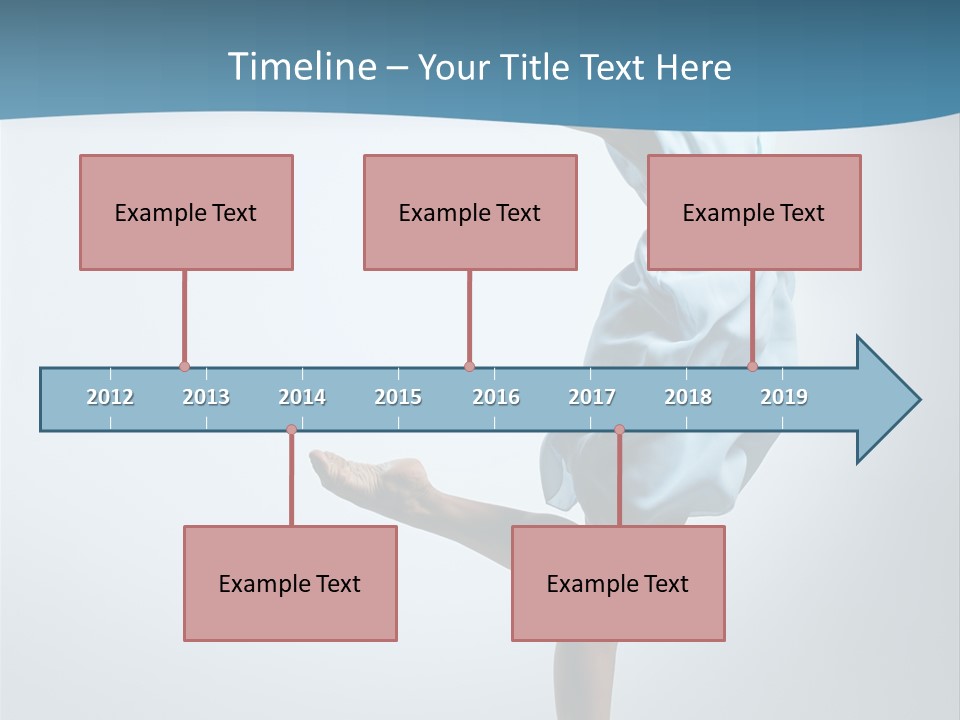 Timeline – Your Title Text Here

Example Text

Example Text

Example Text

2012 2013 2014 2015 2016 2017 2018 2019

Example Text

Example Text